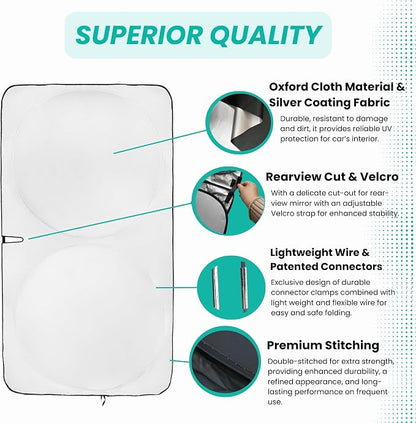 SUPERIOR QUALITY

Oxford Cloth Material & Silver Coating Fabric

Durable, resistant to damage and dirt, it provides reliable UV protection for car's interior.

Rearview Cut & Velcro

With a delicate cut-out for rear-view mirror with an adjustable Velcro strap for enhanced stability.

Lightweight Wire & Patented Connectors

Exclusive design of durable connector clamps combined with light weight and flexible wire for easy and safe folding.

Premium Stitching

Double-stitched for extra strength, providing enhanced durability, a refined appearance, and long-lasting performance on frequent use.